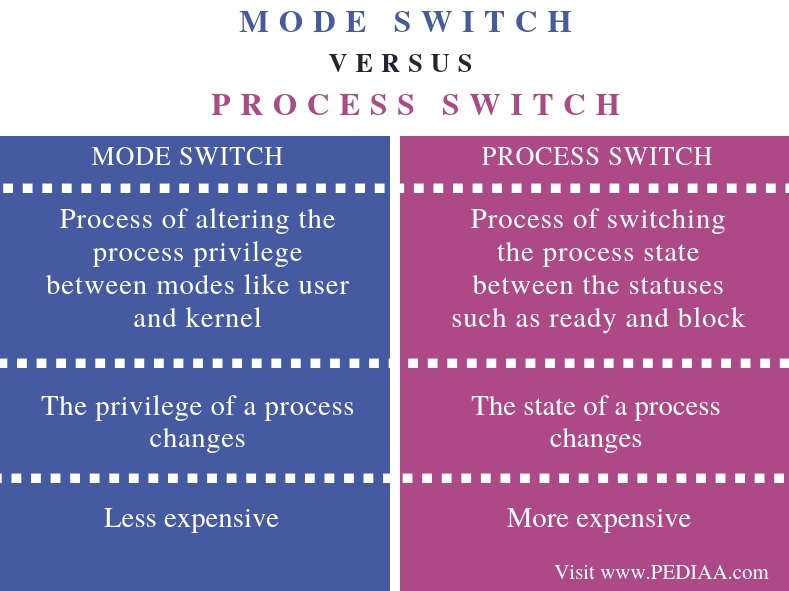 MODE SWITCH

VERSUS

PROCESS SWITCH

| MODE SWITCH | PROCESS SWITCH |
|---|---|
| Process of altering the process privilege between modes like user and kernel | Process of switching the process state between the statuses such as ready and block |
| The privilege of a process changes | The state of a process changes |
| Less expensive | More expensive |

Visit www.PEDIAA.com